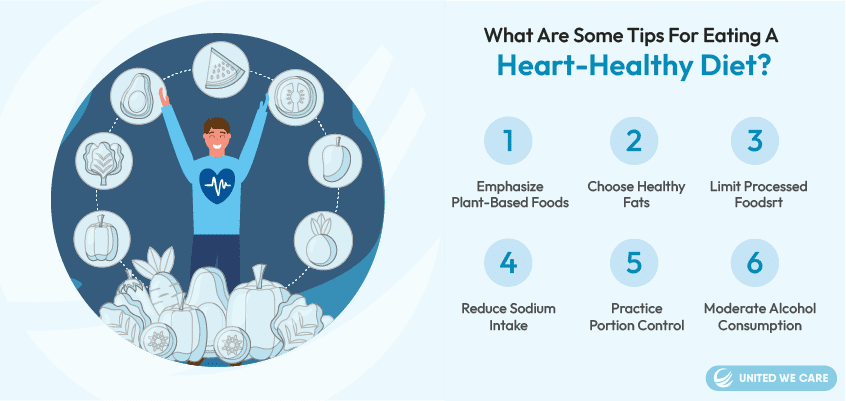 What Are Some Tips For Eating A
Heart-Healthy Diet?

1
Emphasize Plant-Based Foods

2
Choose Healthy Fats

3
Limit Processed Foodsrt

4
Reduce Sodium Intake

5
Practice Portion Control

6
Moderate Alcohol Consumption

UNITED WE CARE